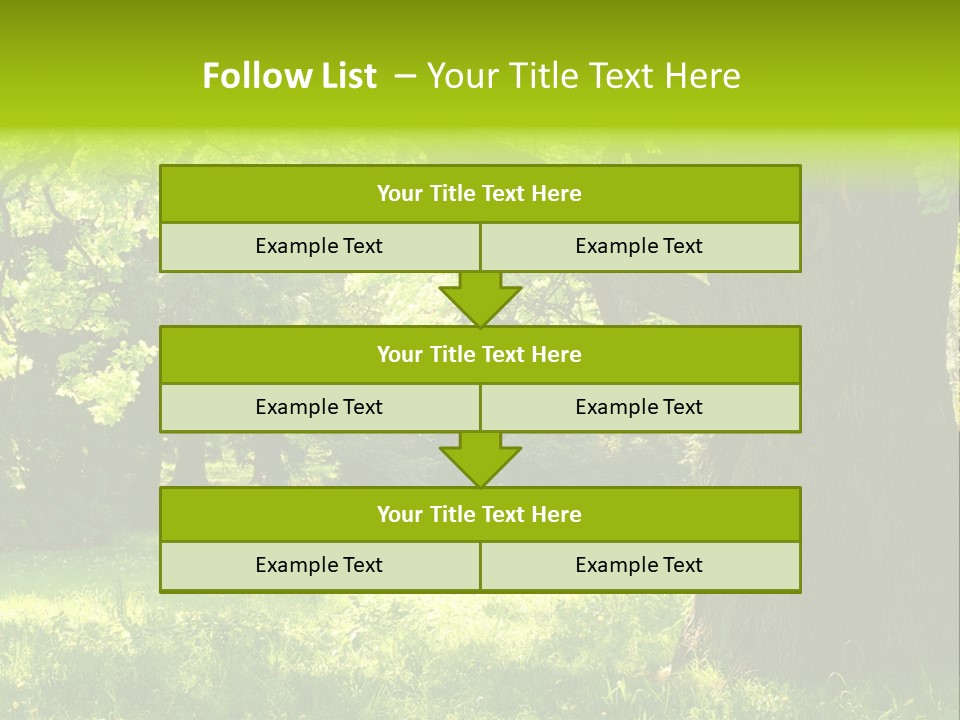 Follow List – Your Title Text Here

Your Title Text Here

Example Text

Example Text

Your Title Text Here

Example Text

Example Text

Your Title Text Here

Example Text

Example Text